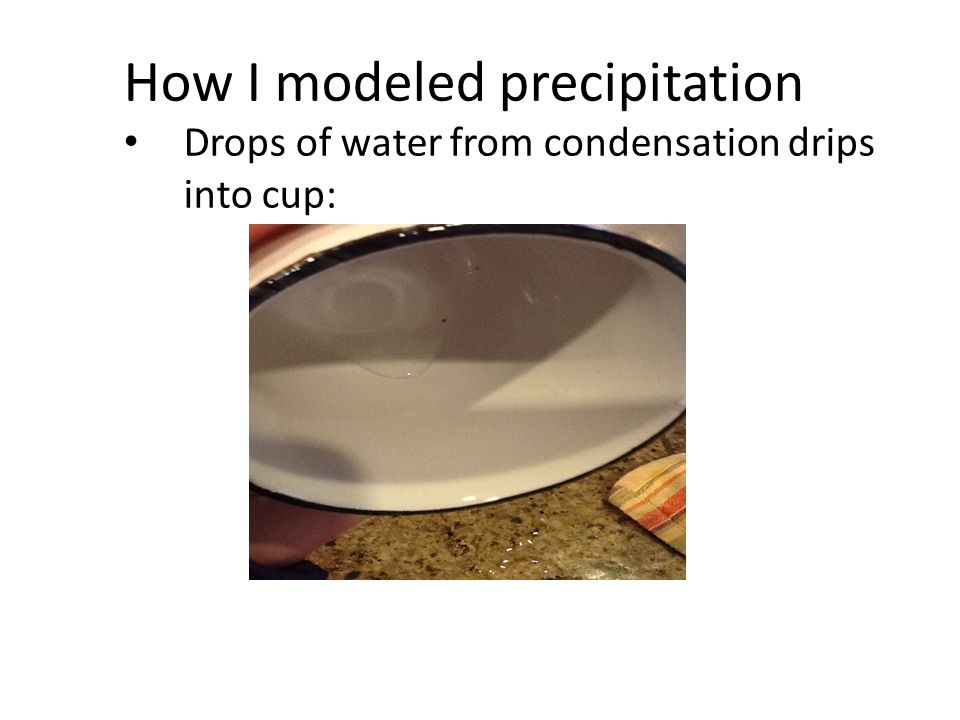 How I modeled precipitation

• Drops of water from condensation drips into cup: